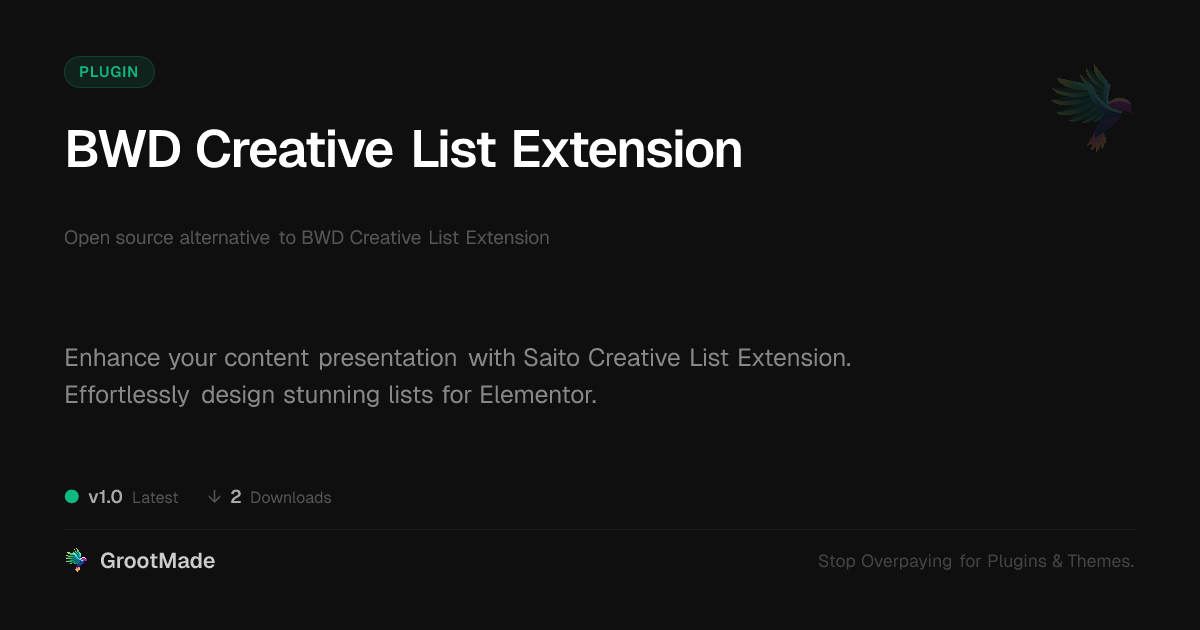 PLUGIN

BWD Creative List Extension

Open source alternative to BWD Creative List Extension

Enhance your content presentation with Saito Creative List Extension. Effortlessly design stunning lists for Elementor.

v1.0 Latest ↓ 2 Downloads

GrootMade

Stop Overpaying for Plugins & Themes.